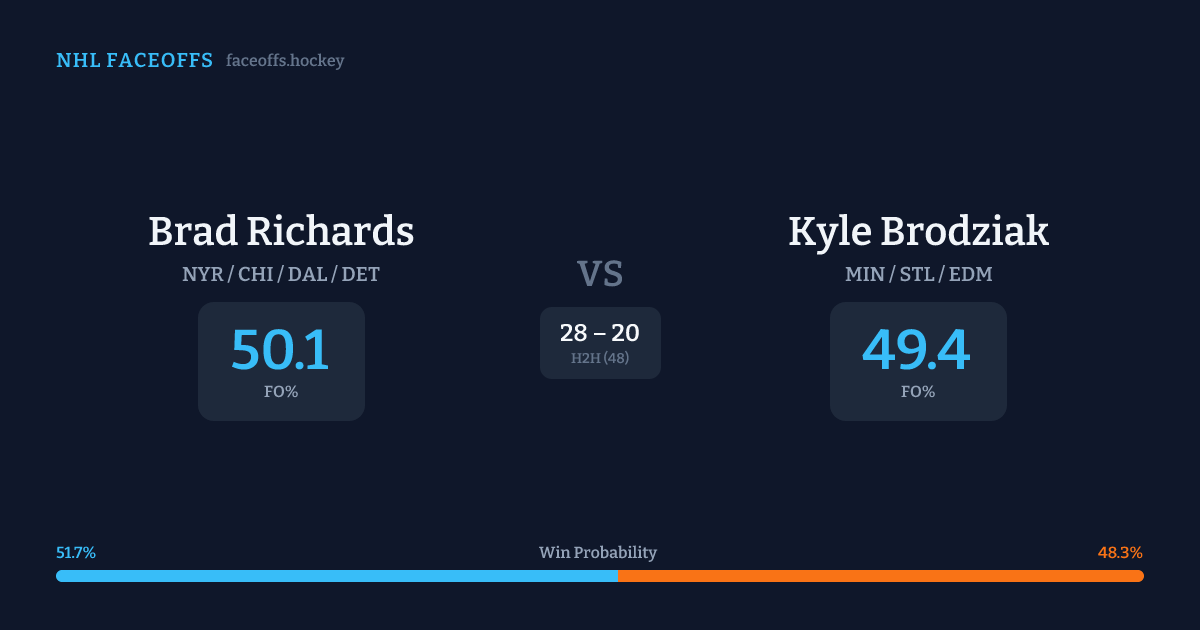 NHL FACEOFFS faceoffs.hockey

Brad Richards
NYR / CHI / DAL / DET
50.1
FO%

VS
28 – 20
H2H (48)

Kyle Brodziak
MIN / STL / EDM
49.4
FO%

51.7%
Win Probability
48.3%